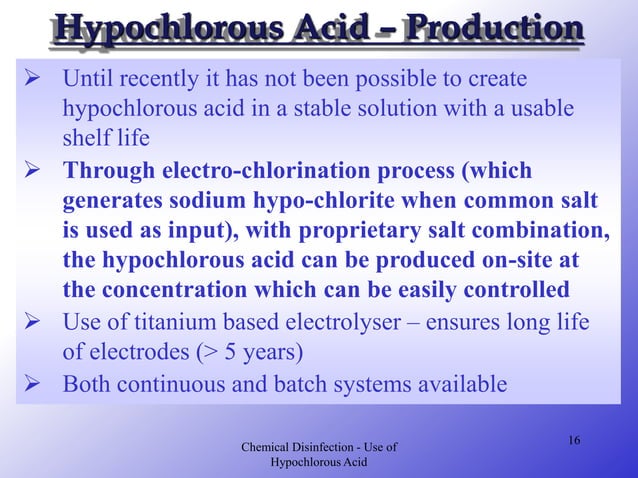 Hypochlorous Acid – Production

➢ Until recently it has not been possible to create hypochlorous acid in a stable solution with a usable shelf life

➢ Through electro-chlorination process (which generates sodium hypo-chlorite when common salt is used as input), with proprietary salt combination, the hypochlorous acid can be produced on-site at the concentration which can be easily controlled

➢ Use of titanium based electrolyser – ensures long life of electrodes (> 5 years)

➢ Both continuous and batch systems available

Chemical Disinfection - Use of Hypochlorous Acid

16